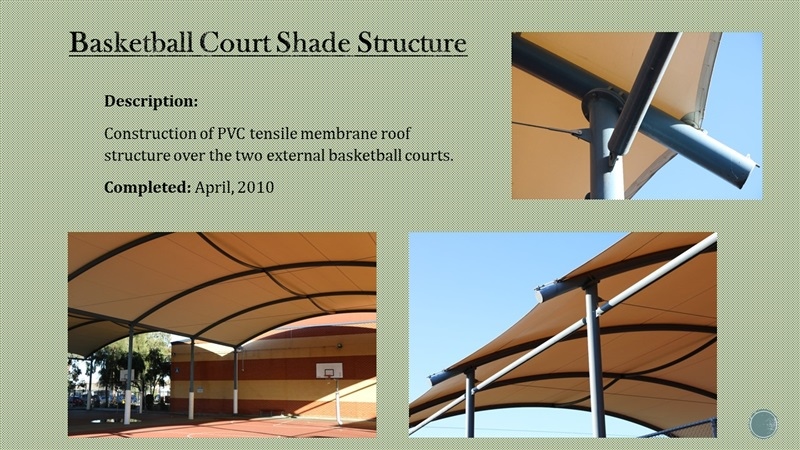 Basketball Court Shade Structure

Description:

Construction of PVC tensile membrane roof structure over the two external basketball courts.

Completed: April, 2010